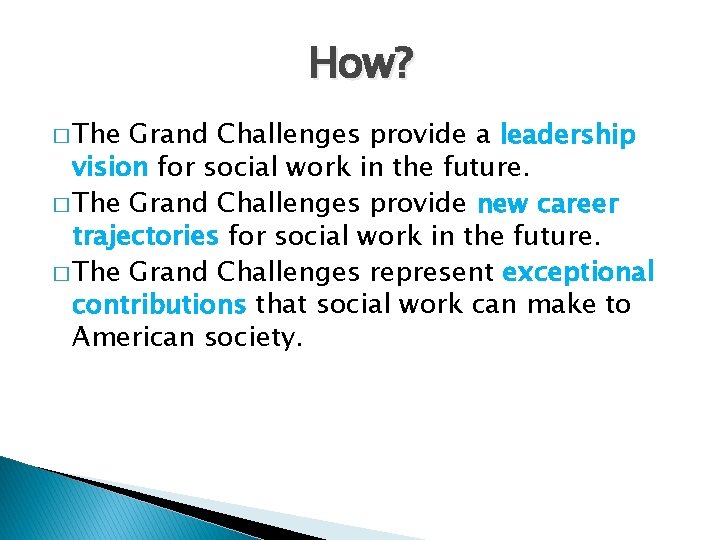 How?

□ The Grand Challenges provide a leadership vision for social work in the future.

□ The Grand Challenges provide new career trajectories for social work in the future.

□ The Grand Challenges represent exceptional contributions that social work can make to American society.